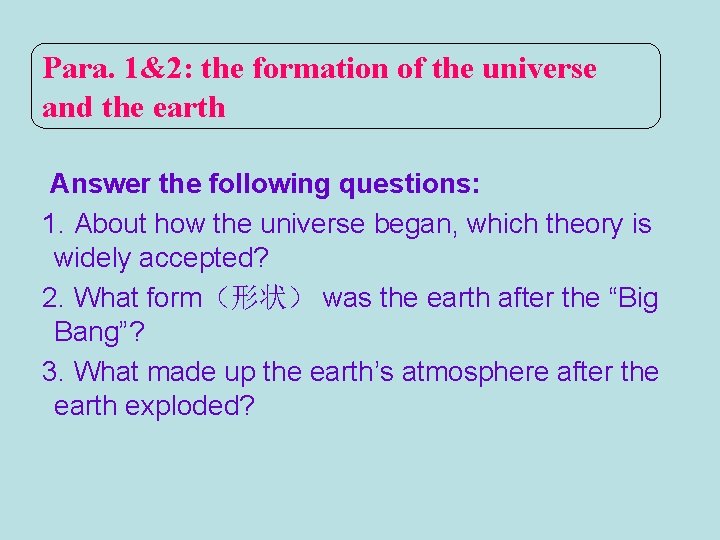 Para. 1&2: the formation of the universe and the earth

Answer the following questions:

1. About how the universe began, which theory is widely accepted?

2. What form（形状） was the earth after the “Big Bang”?

3. What made up the earth’s atmosphere after the earth exploded?